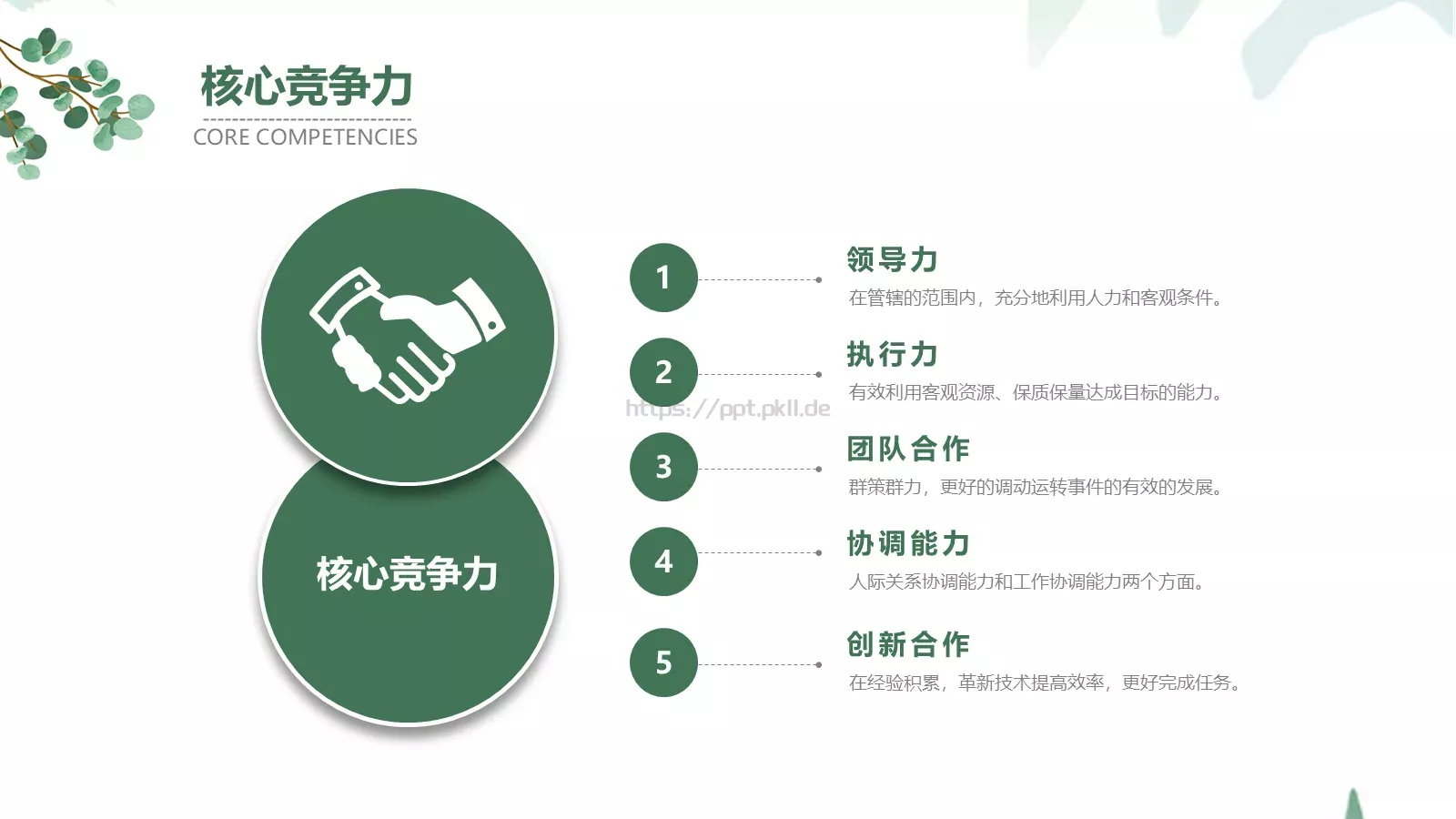 核心竞争力
CORE COMPETENCIES

核心竞争力

1
领导力
在管辖的范围内，充分地利用人力和客观条件。

2
执行力
有效利用客观资源、保质保量达成目标的能力。

https://ppt.pkll.de

3
团队合作
群策群力，更好的调动运转事件的有效的发展。

4
协调能力
人际关系协调能力和工作协调能力两个方面。

5
创新合作
在经验积累，革新技术提高效率，更好完成任务。